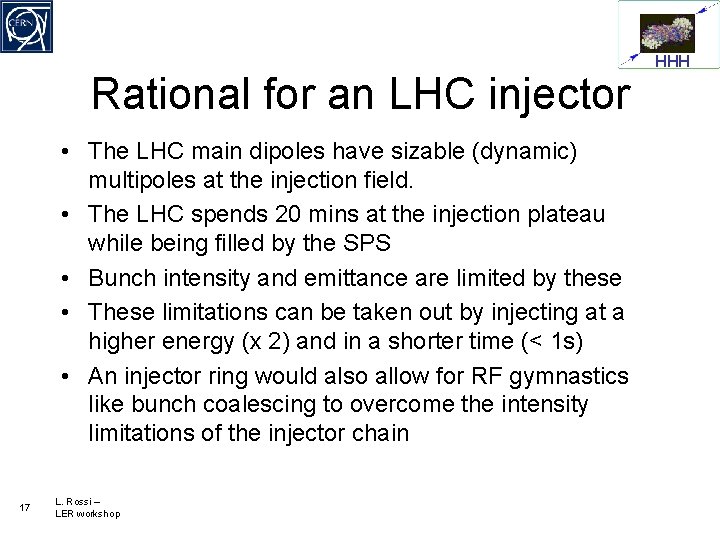 CERN

HHH

Rational for an LHC injector

• The LHC main dipoles have sizable (dynamic) multipoles at the injection field.
• The LHC spends 20 mins at the injection plateau while being filled by the SPS
• Bunch intensity and emittance are limited by these
• These limitations can be taken out by injecting at a higher energy (x 2) and in a shorter time (< 1s)
• An injector ring would also allow for RF gymnastics like bunch coalescing to overcome the intensity limitations of the injector chain

17

L. Rossi – LER workshop